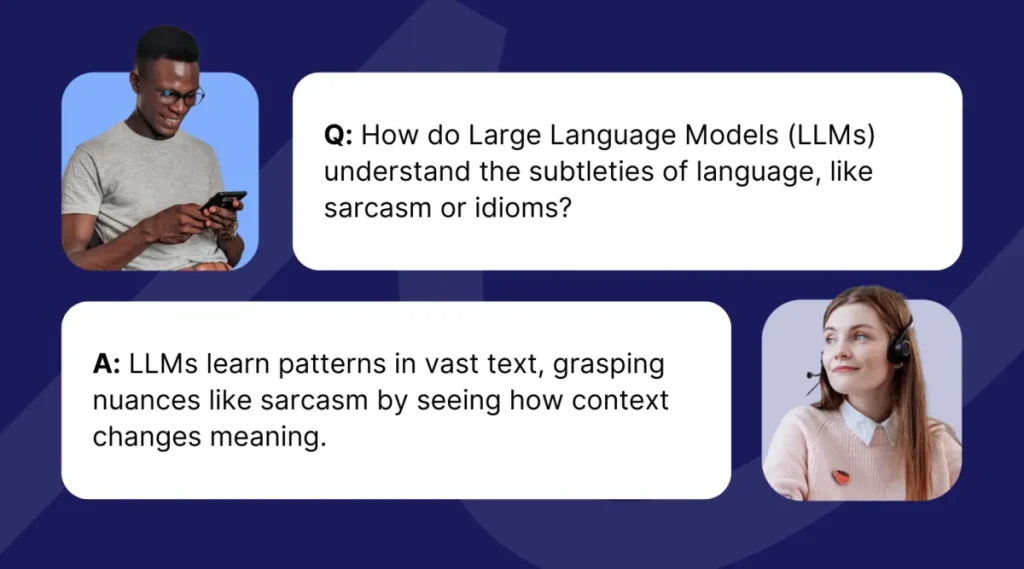 Q: How do Large Language Models (LLMs) understand the subtleties of language, like sarcasm or idioms?

A: LLMs learn patterns in vast text, grasping nuances like sarcasm by seeing how context changes meaning.